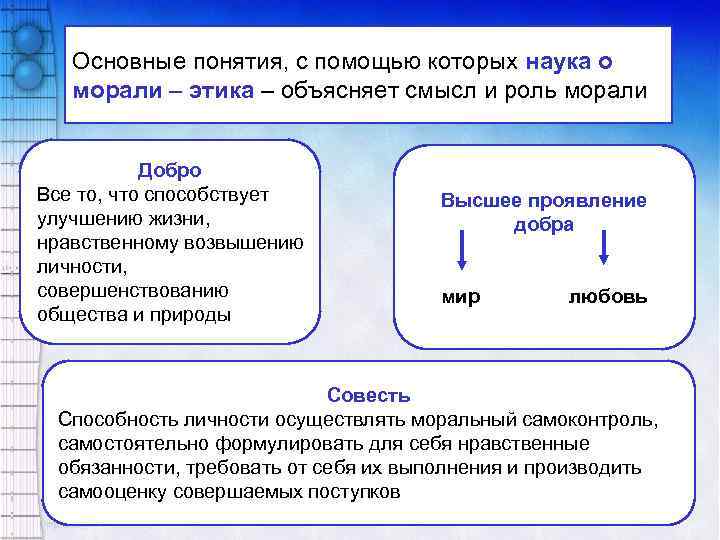 Основные понятия, с помощью которых наука о морали – этика – объясняет смысл и роль морали

Добро
Все то, что способствует улучшению жизни, нравственному возвышению личности, совершенствованию общества и природы

Высшее проявление добра

мир

любовь

Совесть
Способность личности осуществлять моральный самоконтроль, самостоятельно формулировать для себя нравственные обязанности, требовать от себя их выполнения и производить самооценку совершаемых поступков